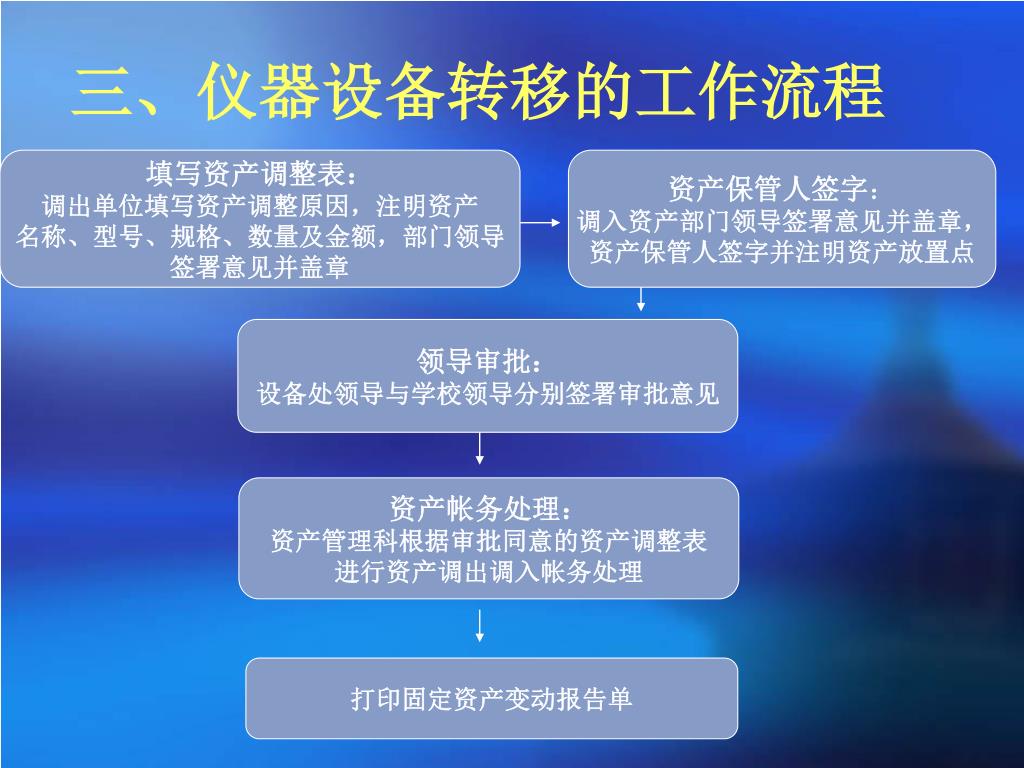 三、仪器设备转移的工作流程

填写资产调整表：
调出单位填写资产调整原因，注明资产名称、型号、规格、数量及金额，部门领导签署意见并盖章

资产保管人签字：
调入资产部门领导签署意见并盖章，资产保管人签字并注明资产放置点

领导审批：
设备处领导与学校领导分别签署审批意见

资产帐务处理：
资产管理科根据审批同意的资产调整表进行资产调出调入帐务处理

打印固定资产变动报告单